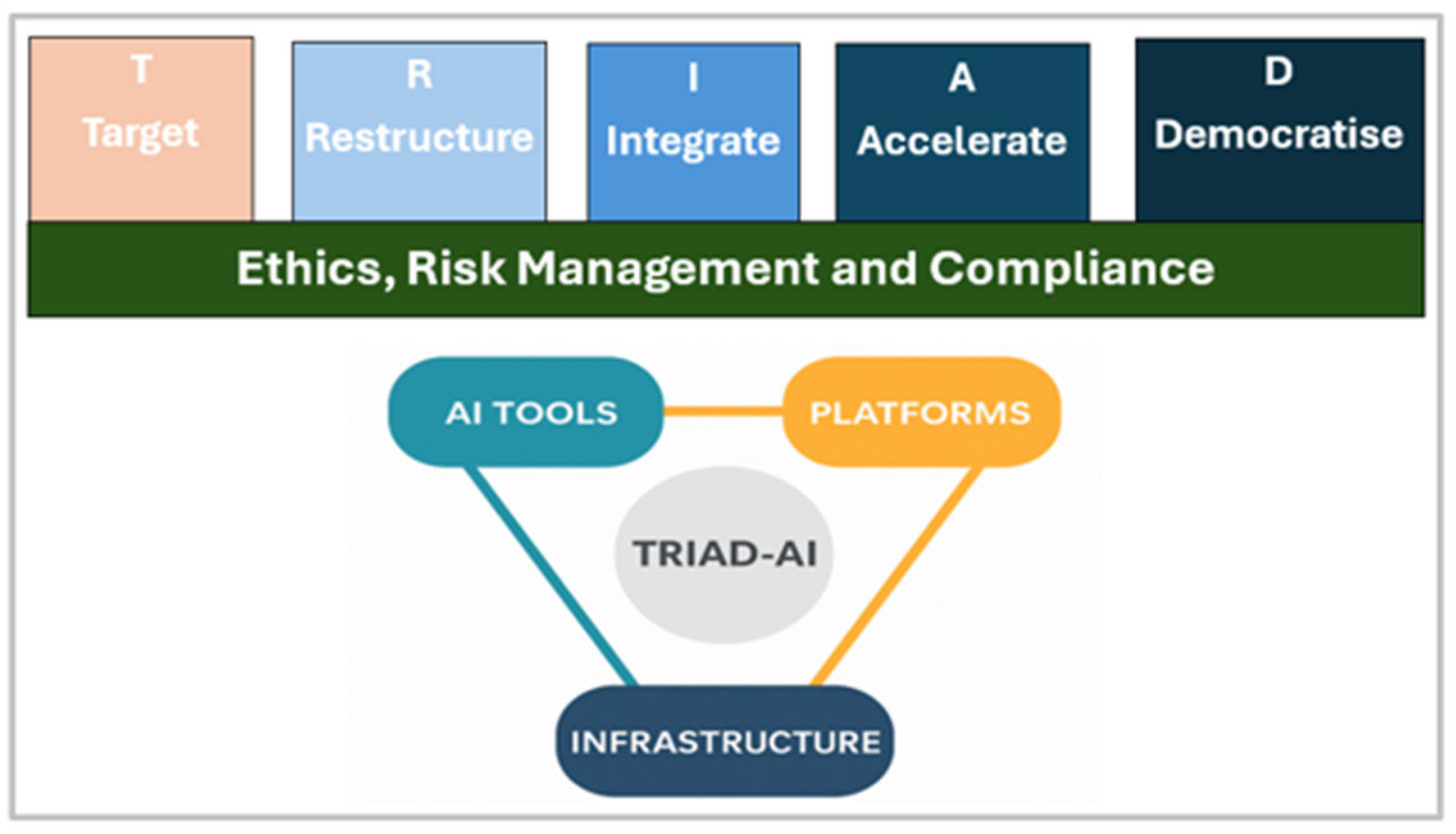 T
Target

R
Restructure

I
Integrate

A
Accelerate

D
Democratise

Ethics, Risk Management and Compliance

AI TOOLS

PLATFORMS

TRIAD-AI

INFRASTRUCTURE